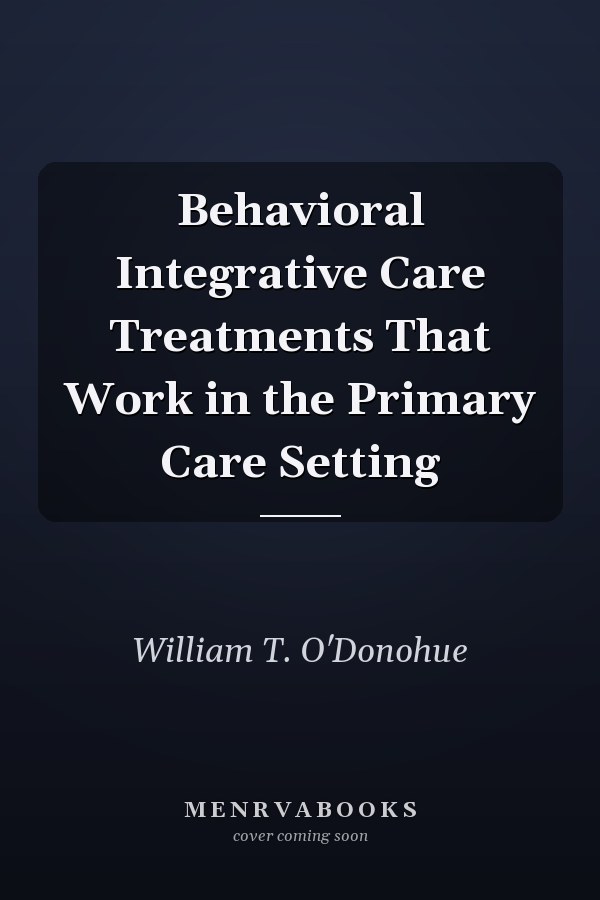 Behavioral Integrative Care Treatments That Work in the Primary Care Setting

William T. O'Donohue

MENRVABOOKS
cover coming soon